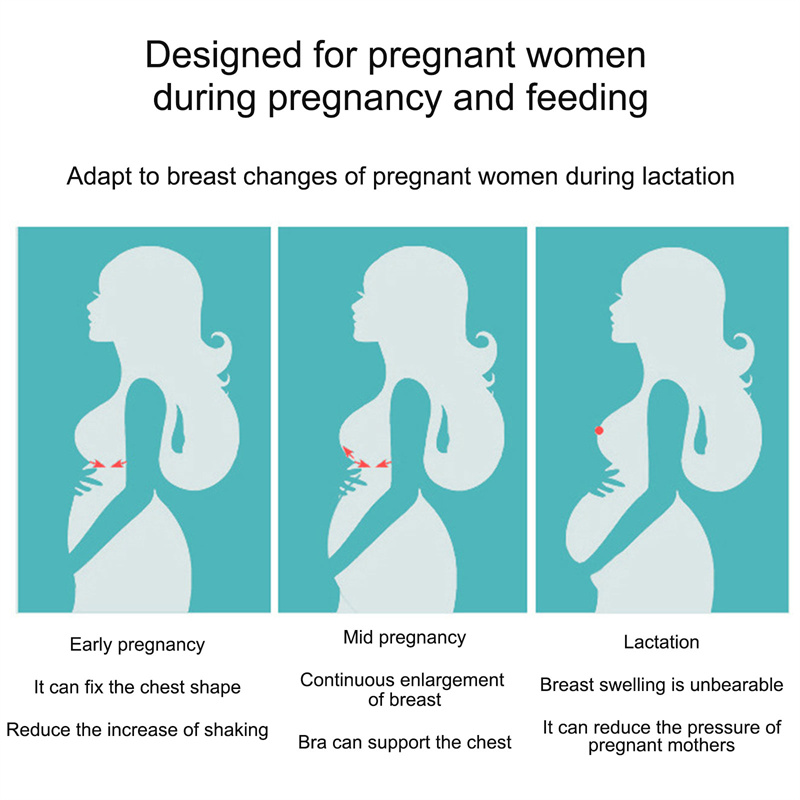 Designed for pregnant women during pregnancy and feeding

Adapt to breast changes of pregnant women during lactation

Early pregnancy

It can fix the chest shape

Reduce the increase of shaking

Mid pregnancy

Continuous enlargement of breast

Bra can support the chest

Lactation

Breast swelling is unbearable

It can reduce the pressure of pregnant mothers